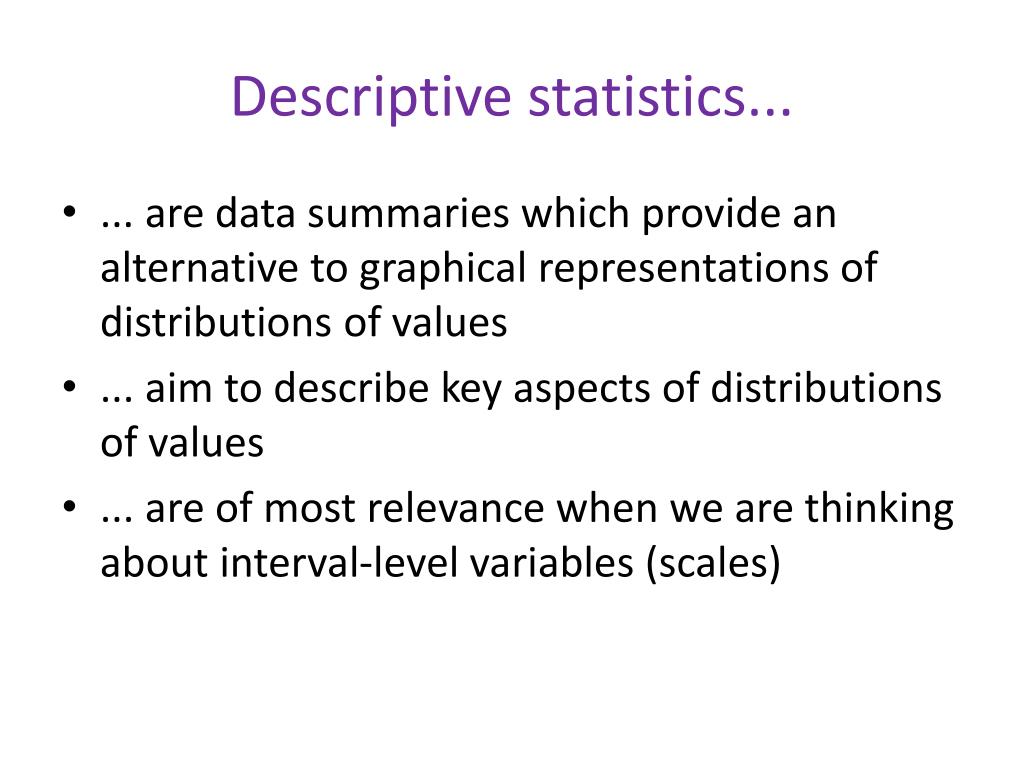 Descriptive statistics...

• ... are data summaries which provide an alternative to graphical representations of distributions of values
• ... aim to describe key aspects of distributions of values
• ... are of most relevance when we are thinking about interval-level variables (scales)